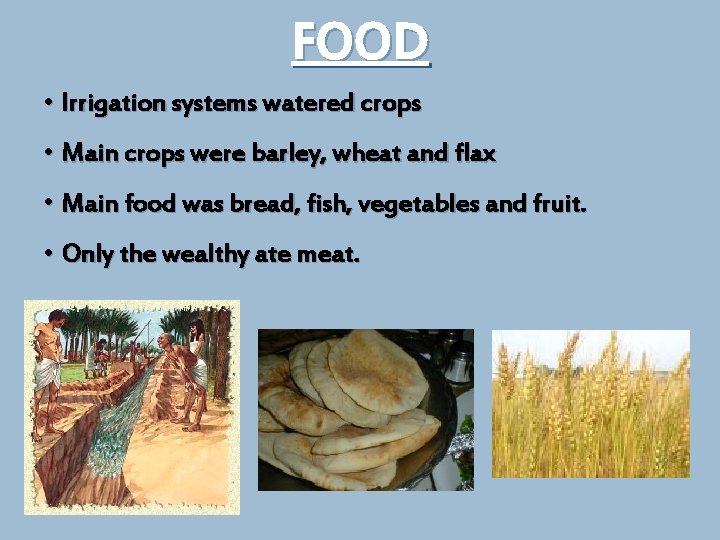 FOOD

• Irrigation systems watered crops

• Main crops were barley, wheat and flax

• Main food was bread, fish, vegetables and fruit.

• Only the wealthy ate meat.